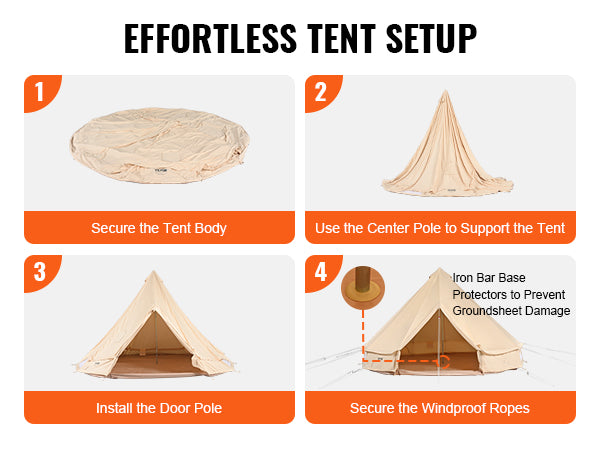 EFFORTLESS TENT SETUP

1

Secure the Tent Body

2

Use the Center Pole to Support the Tent

3

Install the Door Pole

4

Iron Bar Base Protectors to Prevent Groundsheet Damage

Secure the Windproof Ropes